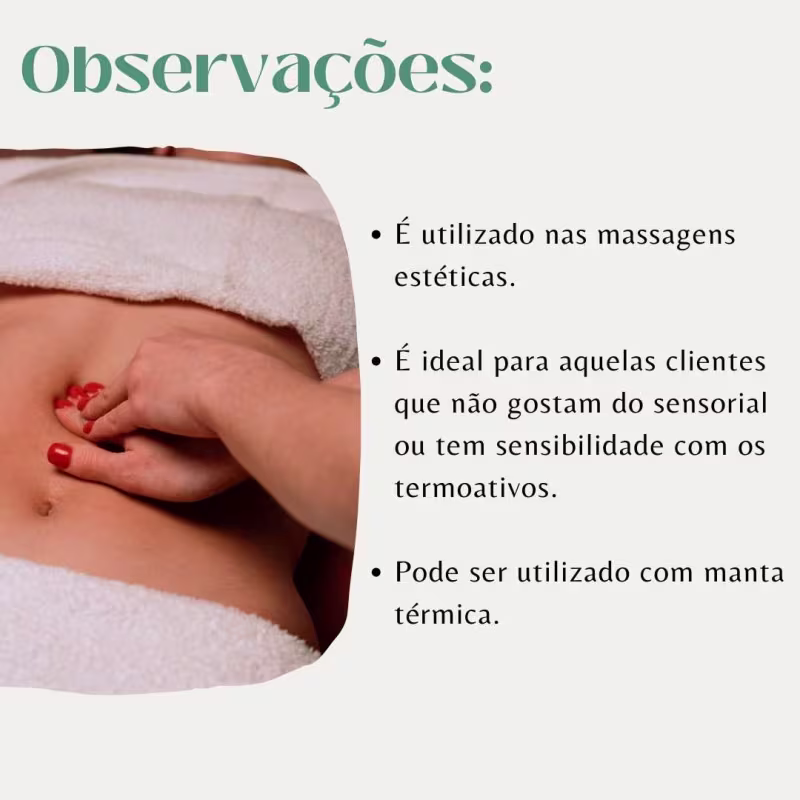 Observações:

• É utilizado nas massagens estéticas.

• É ideal para aquelas clientes que não gostam do sensorial ou tem sensibilidade com os termoativos.

• Pode ser utilizado com manta térmica.